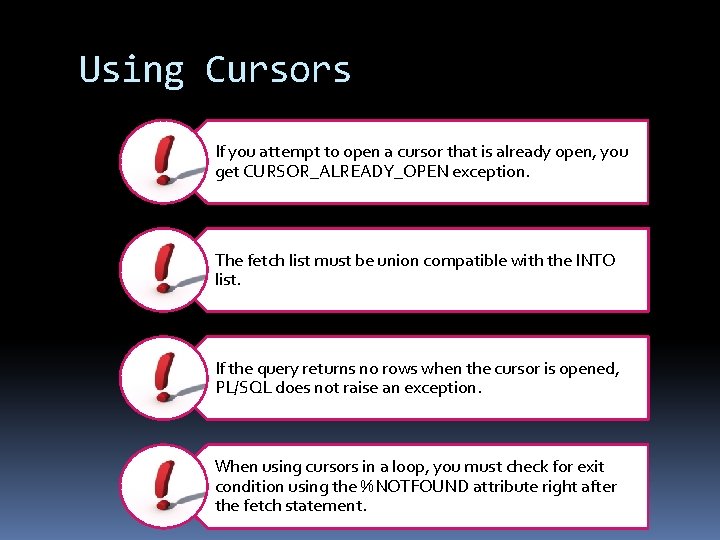 Using Cursors

If you attempt to open a cursor that is already open, you get CURSOR_ALREADY_OPEN exception.

The fetch list must be union compatible with the INTO list.

If the query returns no rows when the cursor is opened, PL/SQL does not raise an exception.

When using cursors in a loop, you must check for exit condition using the %NOTFOUND attribute right after the fetch statement.